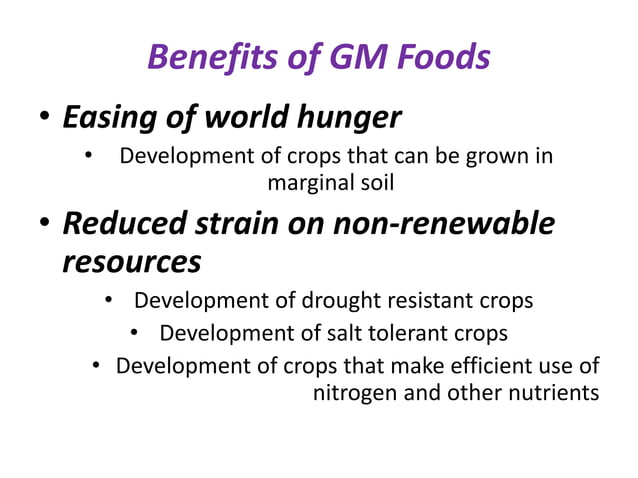 Benefits of GM Foods

• Easing of world hunger
  • Development of crops that can be grown in marginal soil

• Reduced strain on non-renewable resources
  • Development of drought resistant crops
  • Development of salt tolerant crops
  • Development of crops that make efficient use of nitrogen and other nutrients